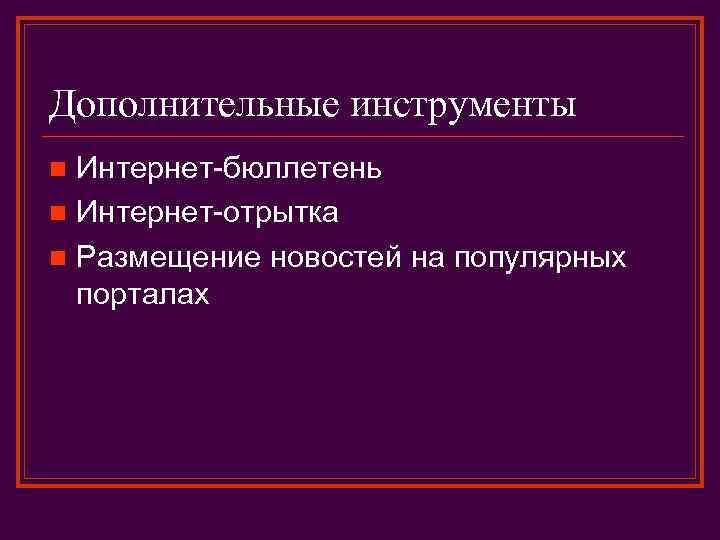 Дополнительные инструменты

Интернет-бюллетень
Интернет-отрытка
Размещение новостей на популярных порталах